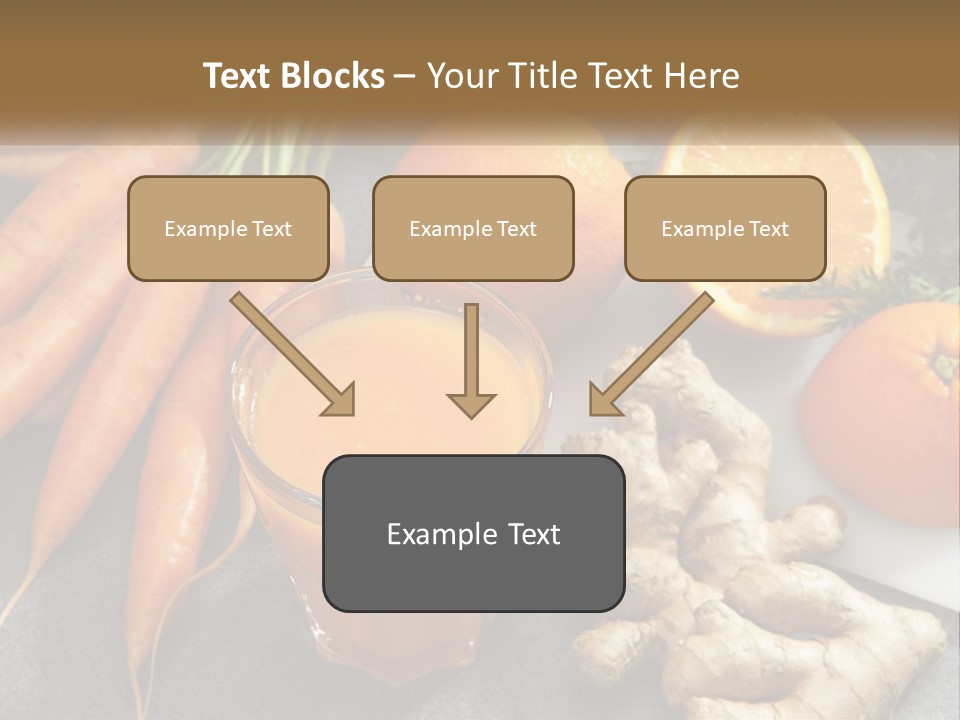 Text Blocks – Your Title Text Here

Example Text

Example Text

Example Text

Example Text